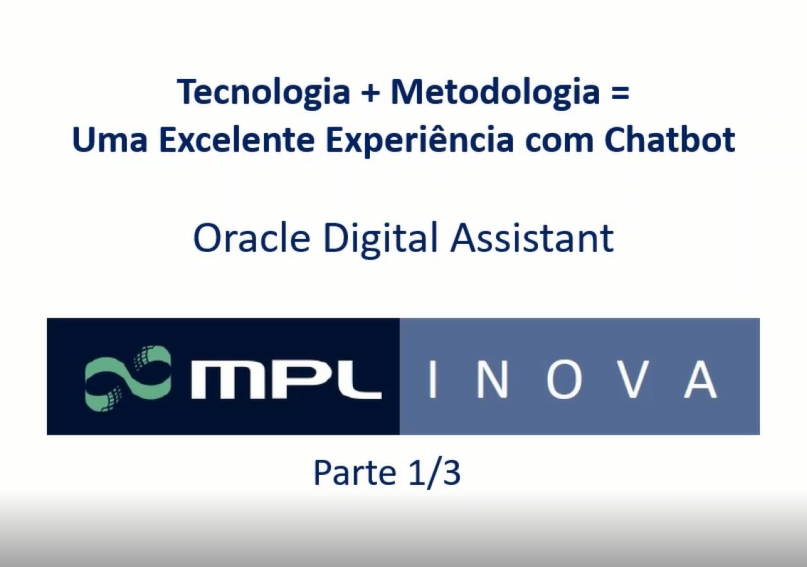 Tecnologia + Metodologia =
Uma Excelente Experiência com Chatbot

Oracle Digital Assistant

MPL INOVA

Parte 1/3